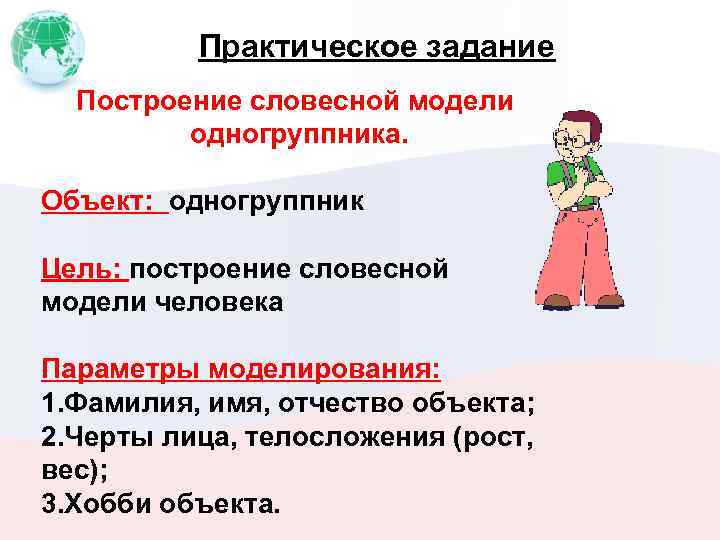 Практическое задание

Построение словесной модели одногруппника.

Объект: одногруппник

Цель: построение словесной модели человека

Параметры моделирования:
1.Фамилия, имя, отчество объекта;
2.Черты лица, телосложения (рост, вес);
3.Хобби объекта.